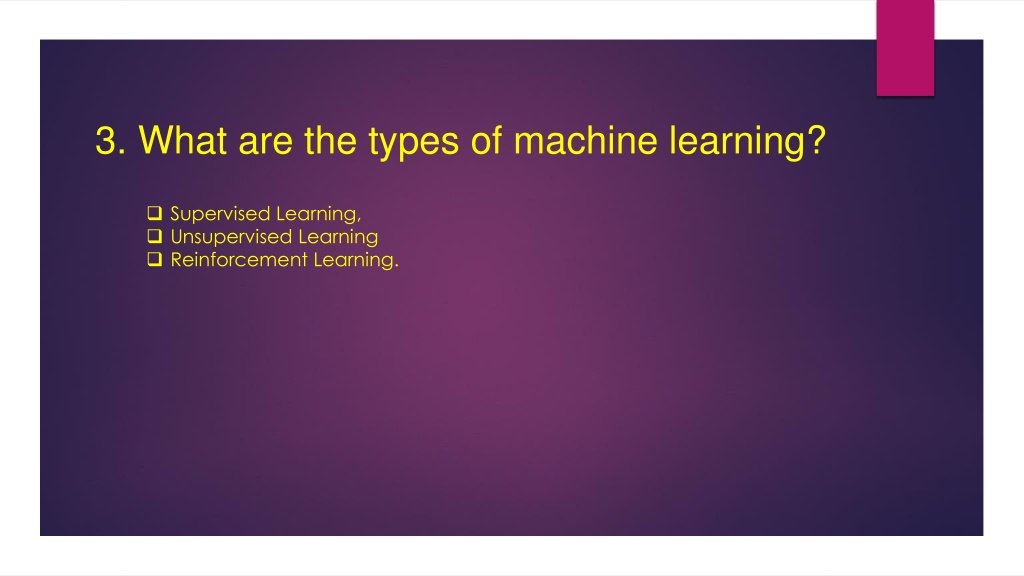 3. What are the types of machine learning?

❑ Supervised Learning,
❑ Unsupervised Learning
❑ Reinforcement Learning.